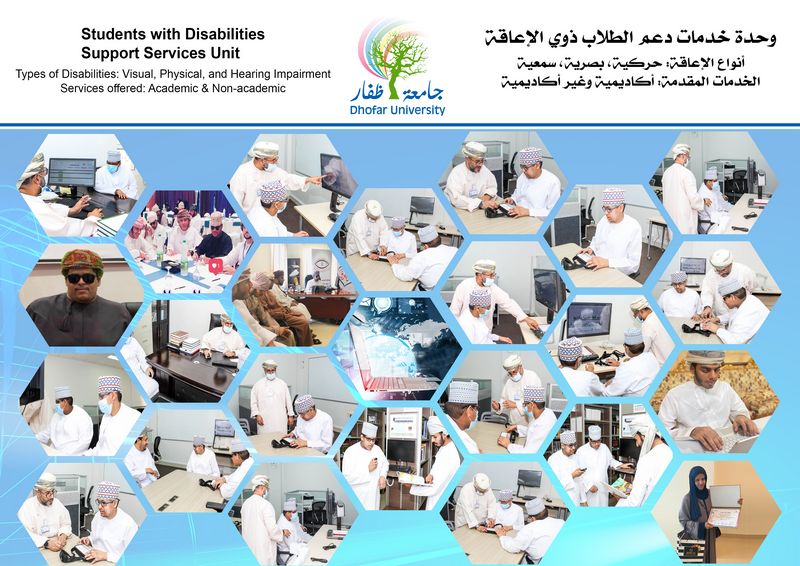 Students with Disabilities
Support Services Unit
Types of Disabilities: Visual, Physical, and Hearing Impairment
Services offered: Academic & Non-academic

جامعة ظفار
Dhofar University

وحدة خدمات دعم الطلاب ذوي الإعاقة
أنواع الإعاقة: حركية، بصرية، سمعية
الخدمات المقدمة: أكاديمية وغير أكاديمية